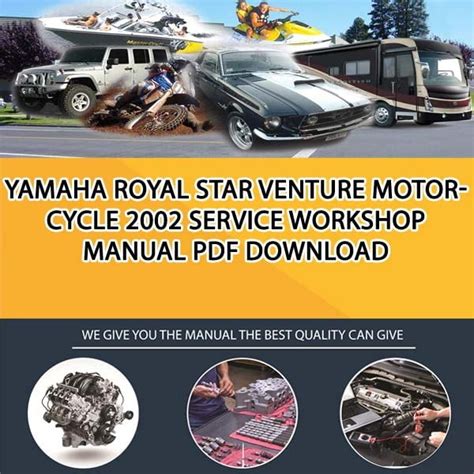 YAMAHA ROYAL STAR VENTURE MOTORCYCLE 2002 SERVICE WORKSHOP MANUAL PDF DOWNLOAD

WE GIVE YOU THE MANUAL THE BEST QUALITY CAN GIVE